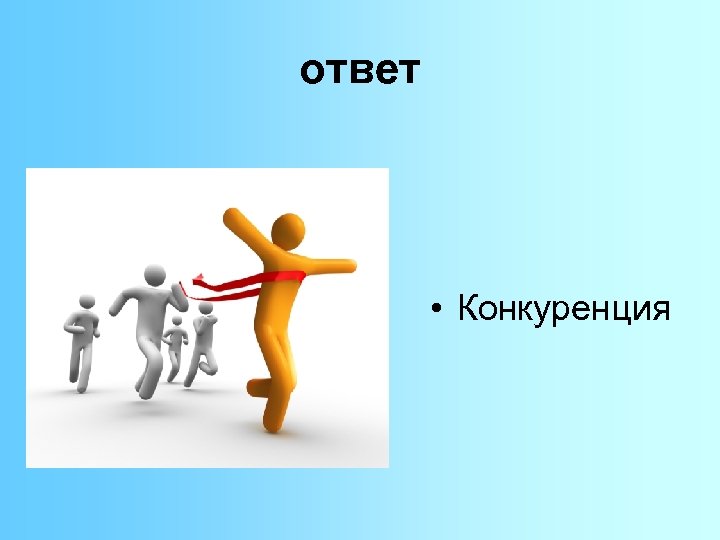 ответ

• Конкуренция